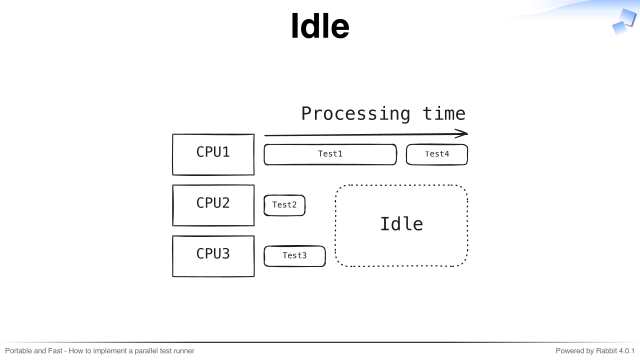 Idle

Processing time

CPU1
Test1
Test4

CPU2
Test2
Idle

CPU3
Test3

Portable and Fast - How to implement a parallel test runner
Powered by Rabbit 4.0.1